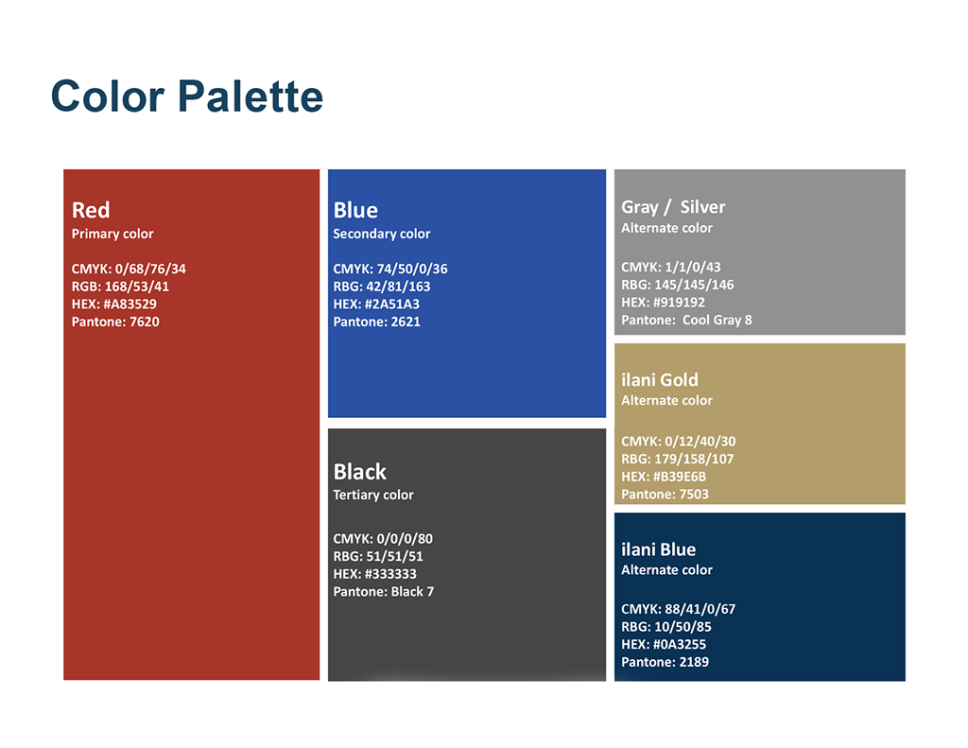 Color Palette

Red
Primary color

CMYK: 0/68/76/34
RGB: 168/53/41
HEX: #A83529
Pantone: 7620

Blue
Secondary color

CMYK: 74/50/0/36
RBG: 42/81/163
HEX: #2A51A3
Pantone: 2621

Black
Tertiary color

CMYK: 0/0/0/80
RBG: 51/51/51
HEX: #333333
Pantone: Black 7

Gray / Silver
Alternate color

CMYK: 1/1/0/43
RBG: 145/145/146
HEX: #919192
Pantone: Cool Gray 8

ilani Gold
Alternate color

CMYK: 0/12/40/30
RBG: 179/158/107
HEX: #B39E6B
Pantone: 7503

ilani Blue
Alternate color

CMYK: 88/41/0/67
RBG: 10/50/85
HEX: #0A3255
Pantone: 2189